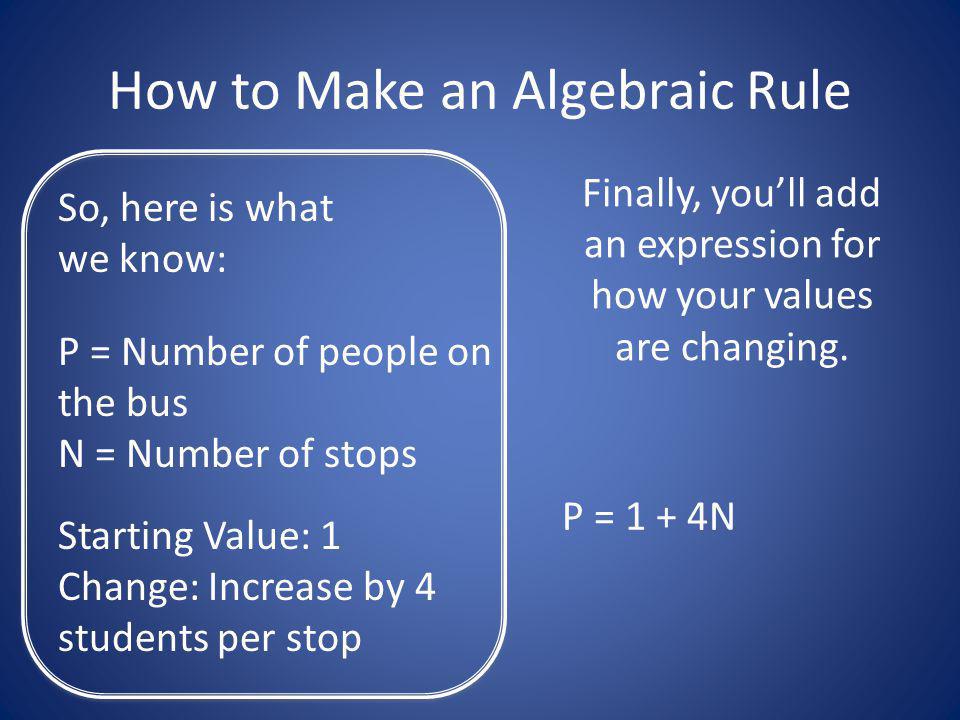 How to Make an Algebraic Rule

So, here is what we know:

P = Number of people on the bus
N = Number of stops

Starting Value: 1
Change: Increase by 4 students per stop

Finally, you'll add an expression for how your values are changing.

$P = 1 + 4N$